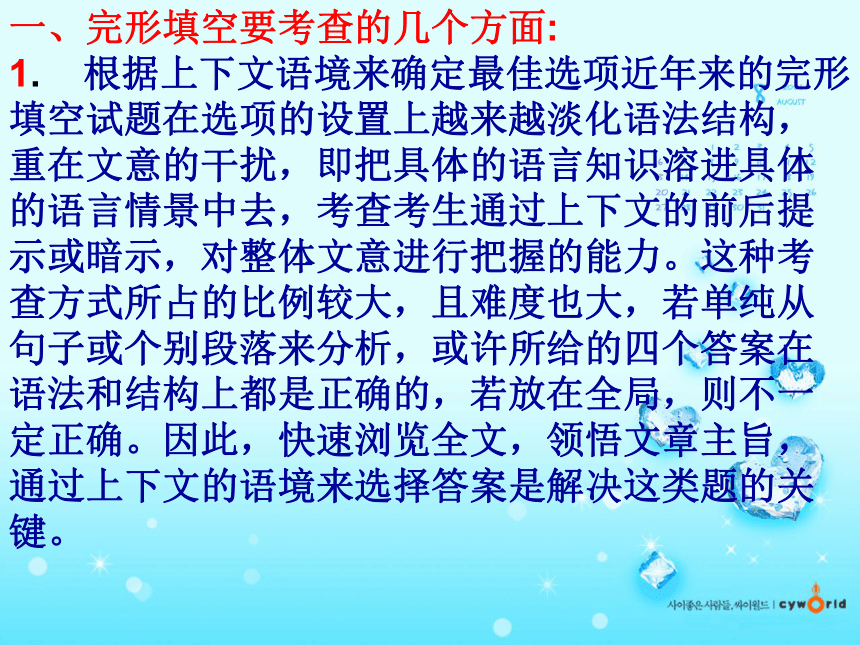 一、完形填空要考查的几个方面:

1． 根据上下文语境来确定最佳选项近年来的完形填空试题在选项的设置上越来越淡化语法结构，重在文意的干扰，即把具体的语言知识溶进具体的语言情景中去，考查考生通过上下文的前后提示或暗示，对整体文意进行把握的能力。这种考查方式所占的比例较大，且难度也大，若单纯从句子或个别段落来分析，或许所给的四个答案在语法和结构上都是正确的，若放在全局，则不一定正确。因此，快速浏览全文，领悟文章主旨，通过上下文的语境来选择答案是解决这类题的关键。

AUGUST

사이좋은 사람들, 싸이월드 | cyworld